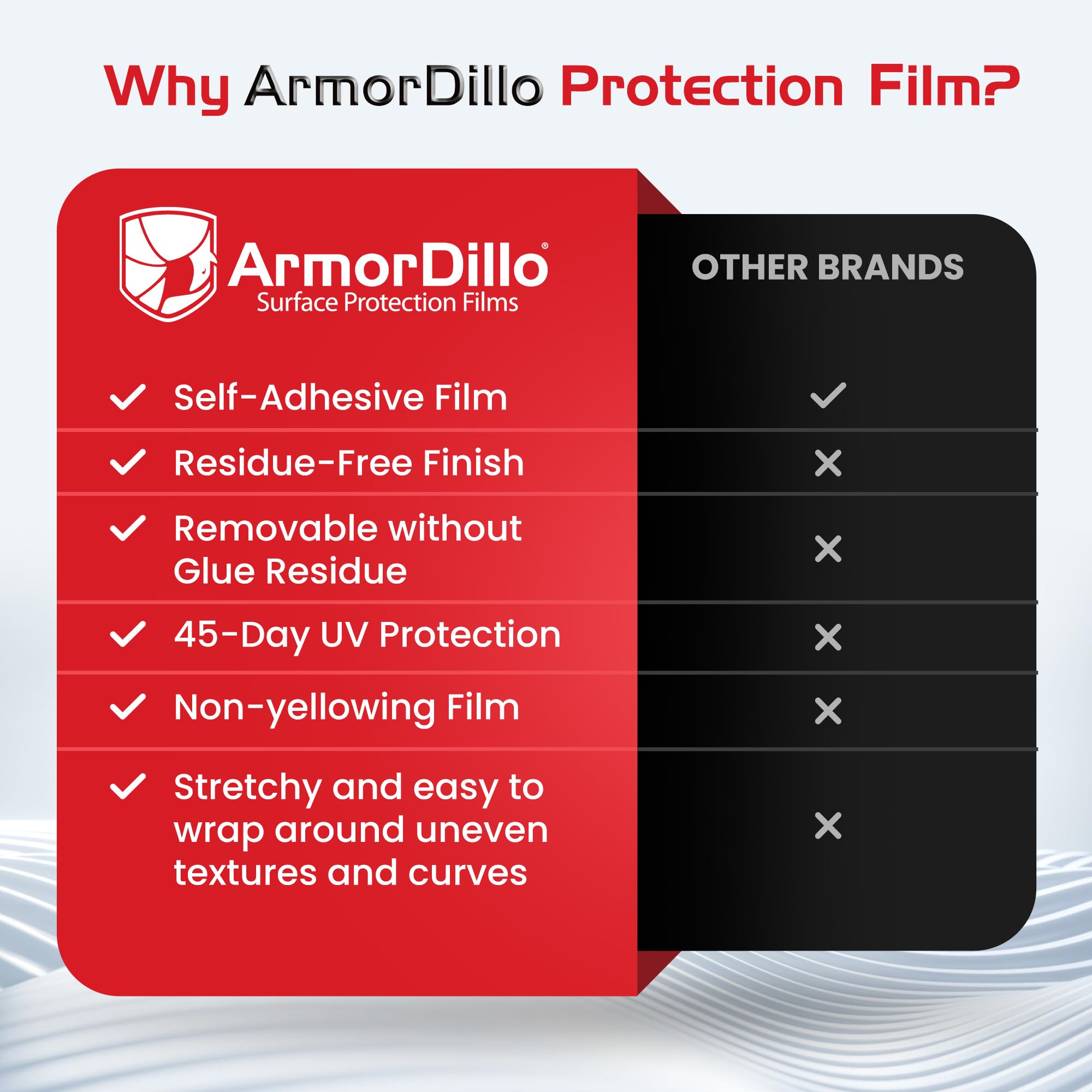 Why ArmorDillo Protection Film?

| ArmorDillo® Surface Protection Films | OTHER BRANDS |
|---|---|
| ✓ Self-Adhesive Film | ✓ |
| ✓ Residue-Free Finish | ✕ |
| ✓ Removable without Glue Residue | ✕ |
| ✓ 45-Day UV Protection | ✕ |
| ✓ Non-yellowing Film | ✕ |
| ✓ Stretchy and easy to wrap around uneven textures and curves | ✕ |